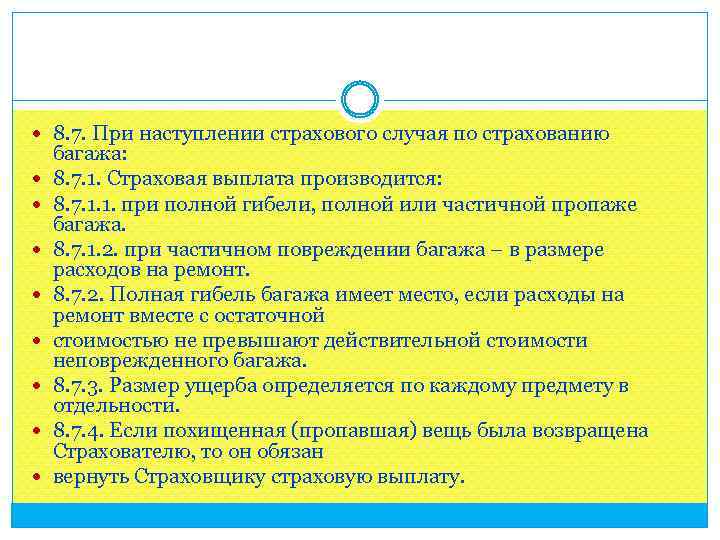 8.7. При наступлении страхового случая по страхованию багажа:

8.7.1. Страховая выплата производится:

8.7.1.1. при полной гибели, полной или частичной пропаже багажа.

8.7.1.2. при частичном повреждении багажа – в размере расходов на ремонт.

8.7.2. Полная гибель багажа имеет место, если расходы на ремонт вместе с остаточной

стоимостью не превышают действительной стоимости неповрежденного багажа.

8.7.3. Размер ущерба определяется по каждому предмету в отдельности.

8.7.4. Если похищенная (пропавшая) вещь была возвращена Страхователю, то он обязан

вернуть Страховщику страховую выплату.